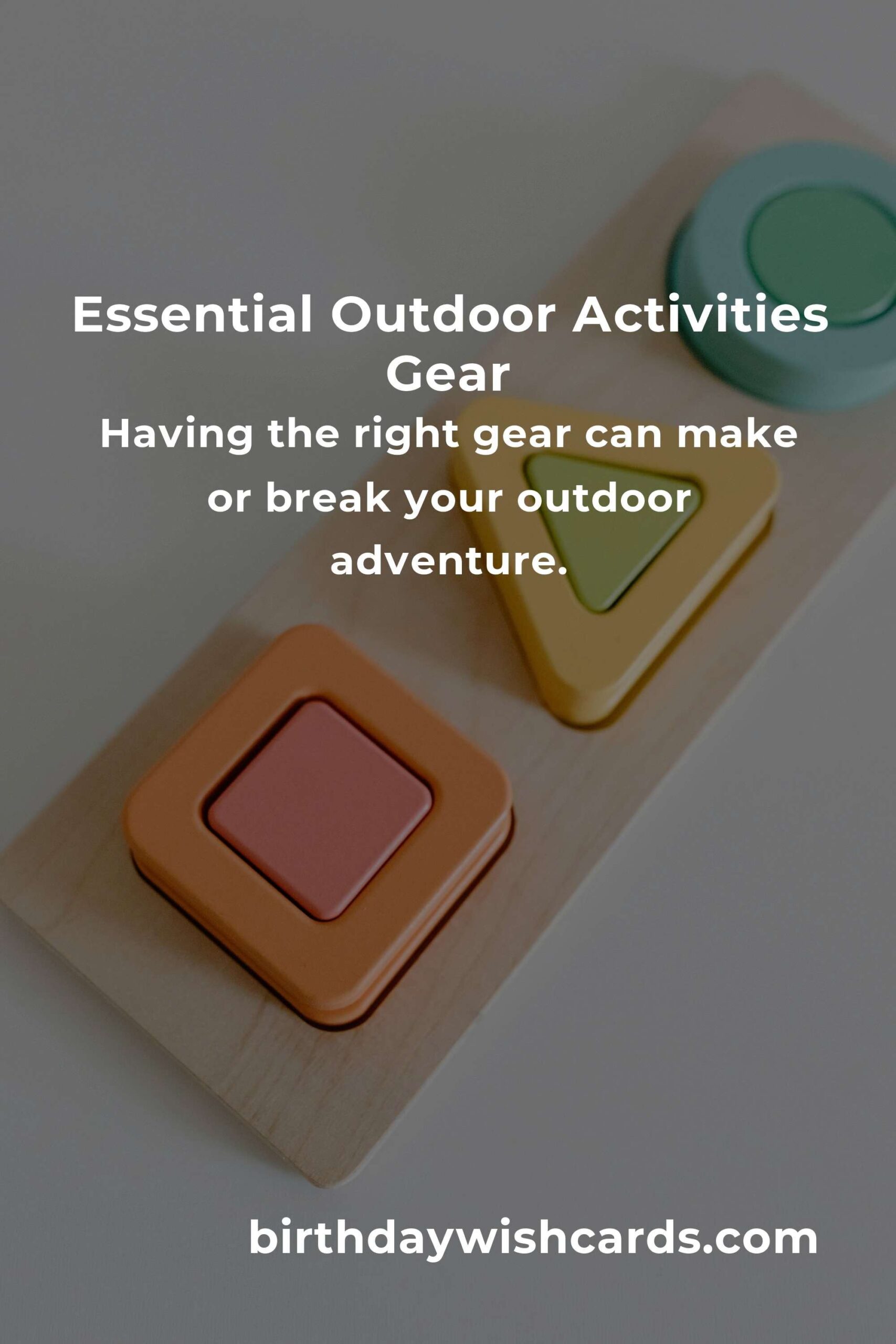 Essential Outdoor Activities Gear

Having the right gear can make or break your outdoor adventure.

birthdaywishcards.com